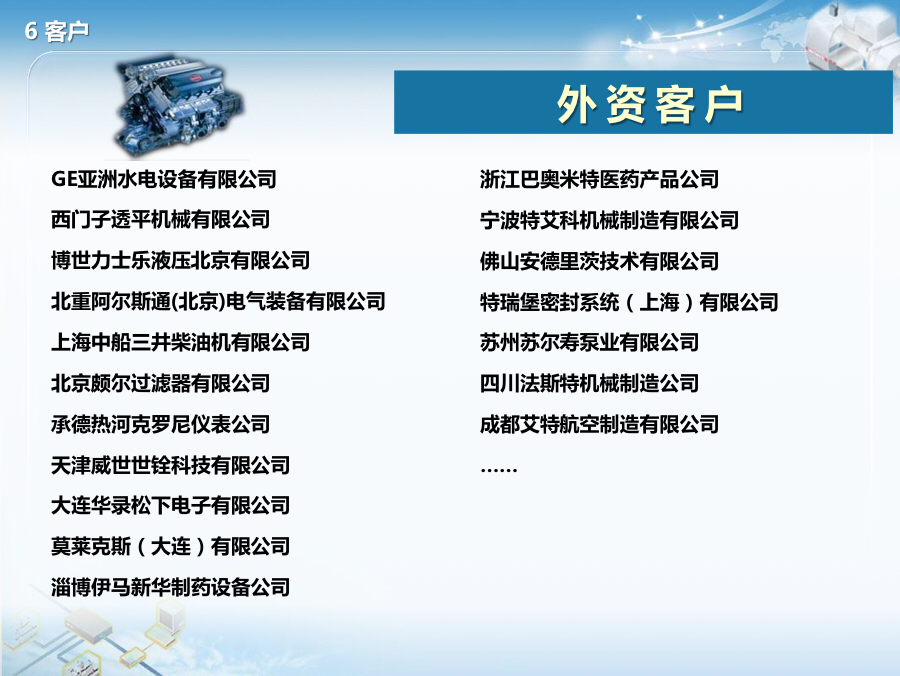 6 客户

外资客户

GE亚洲水电设备有限公司
西门子透平机械有限公司
博世力士乐液压北京有限公司
北重阿尔斯通(北京)电气装备有限公司
上海中船三井柴油机有限公司
北京颇尔过滤器有限公司
承德热河克罗尼仪表公司
天津威世世铨科技有限公司
大连华录松下电子有限公司
莫莱克斯（大连）有限公司
淄博伊马新华制药设备公司

浙江巴奥米特医药产品公司
宁波特艾科机械制造有限公司
佛山安德里茨技术有限公司
特瑞堡密封系统（上海）有限公司
苏州苏尔寿泵业有限公司
四川法斯特机械制造公司
成都艾特航空制造有限公司
……